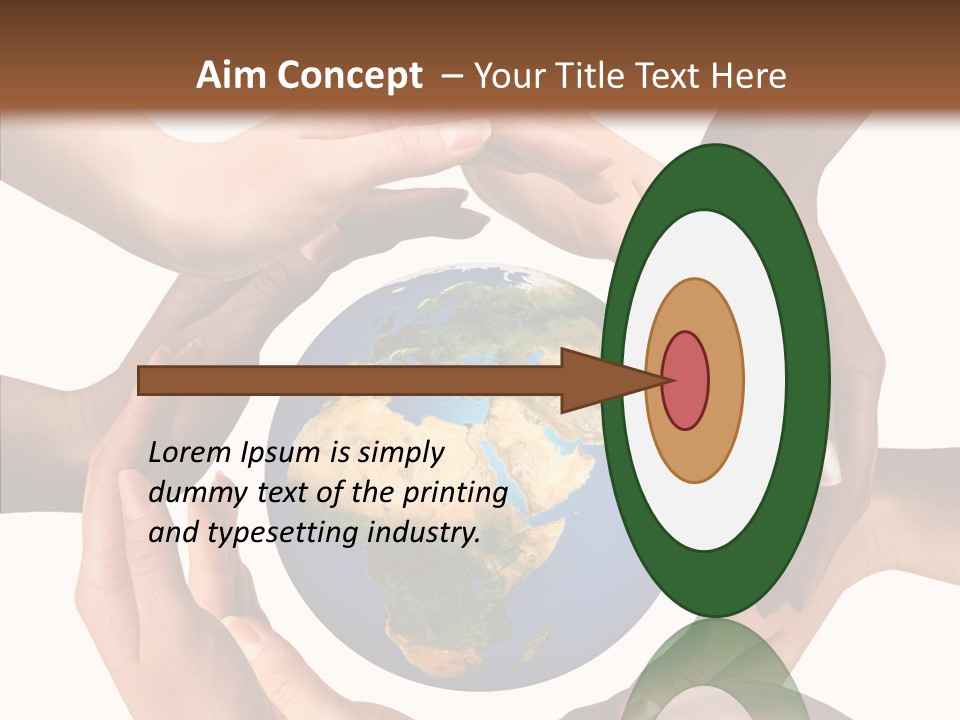 Aim Concept – Your Title Text Here

Lorem Ipsum is simply dummy text of the printing and typesetting industry.